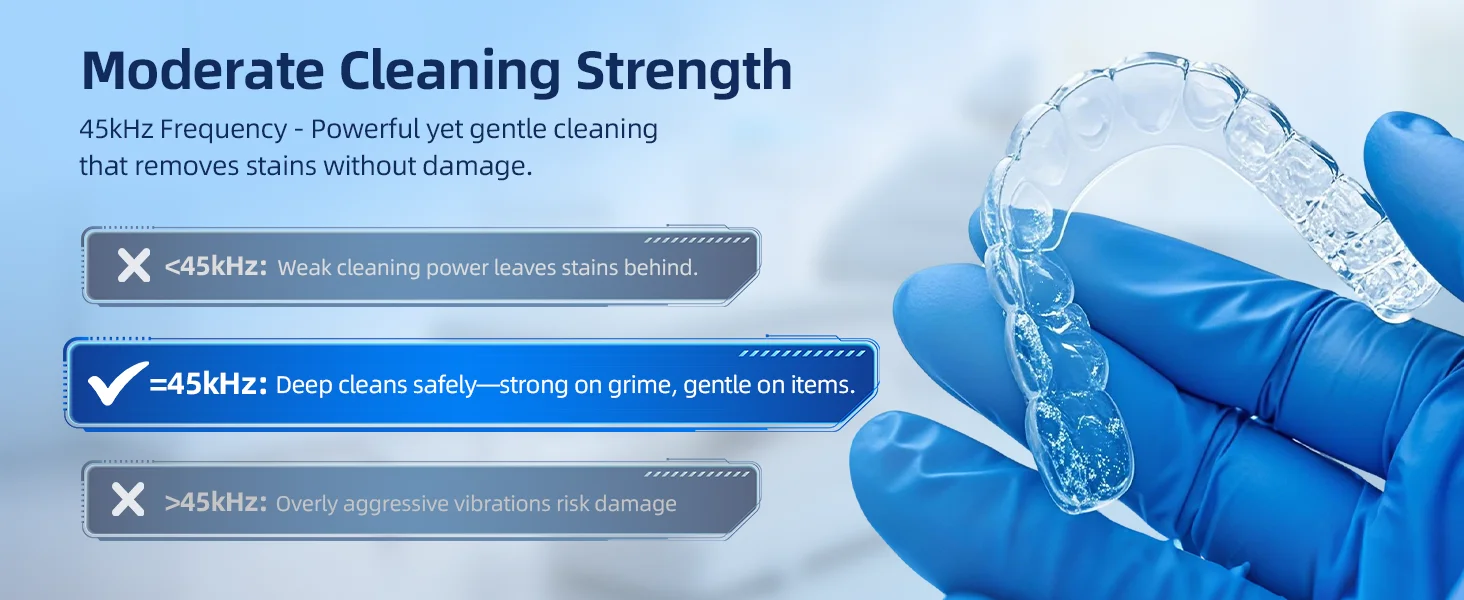 Moderate Cleaning Strength

45kHz Frequency - Powerful yet gentle cleaning that removes stains without damage.

<45kHz: Weak cleaning power leaves stains behind.

=45kHz: Deep cleans safely—strong on grime, gentle on items.

>45kHz: Overly aggressive vibrations risk damage